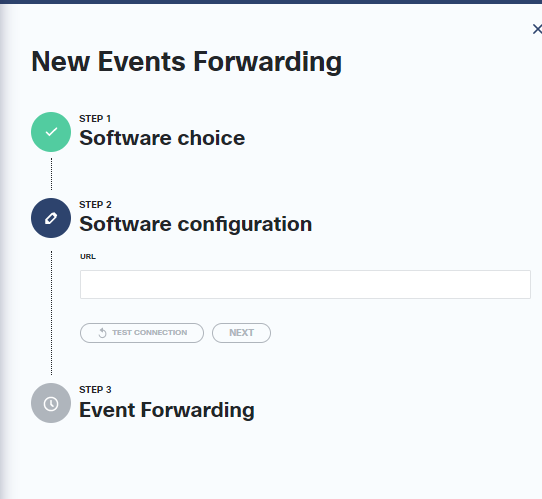 ×

New Events Forwarding

STEP 1
Software choice

STEP 2
Software configuration

URL

TEST CONNECTION NEXT

STEP 3
Event Forwarding